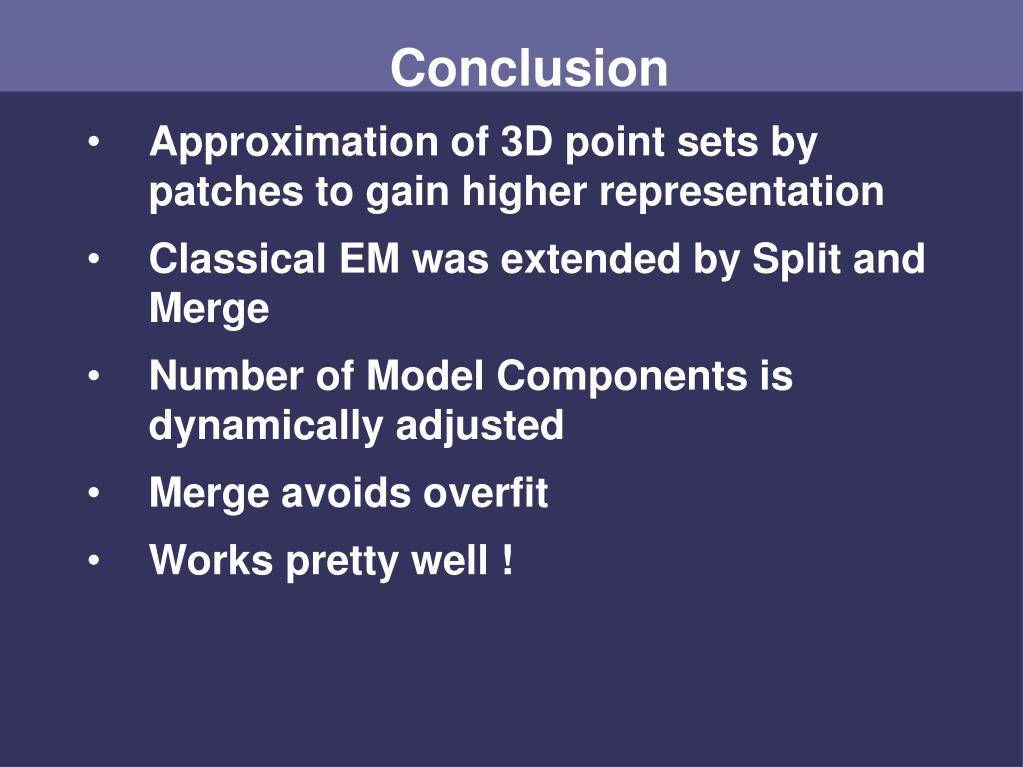 Conclusion

• Approximation of 3D point sets by patches to gain higher representation
• Classical EM was extended by Split and Merge
• Number of Model Components is dynamically adjusted
• Merge avoids overfit
• Works pretty well !